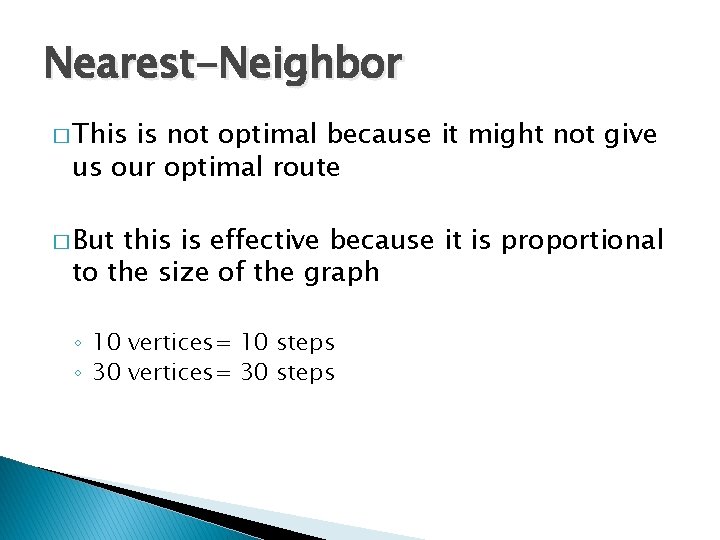 Nearest-Neighbor

□ This is not optimal because it might not give us our optimal route

□ But this is effective because it is proportional to the size of the graph

◦ 10 vertices= 10 steps
◦ 30 vertices= 30 steps